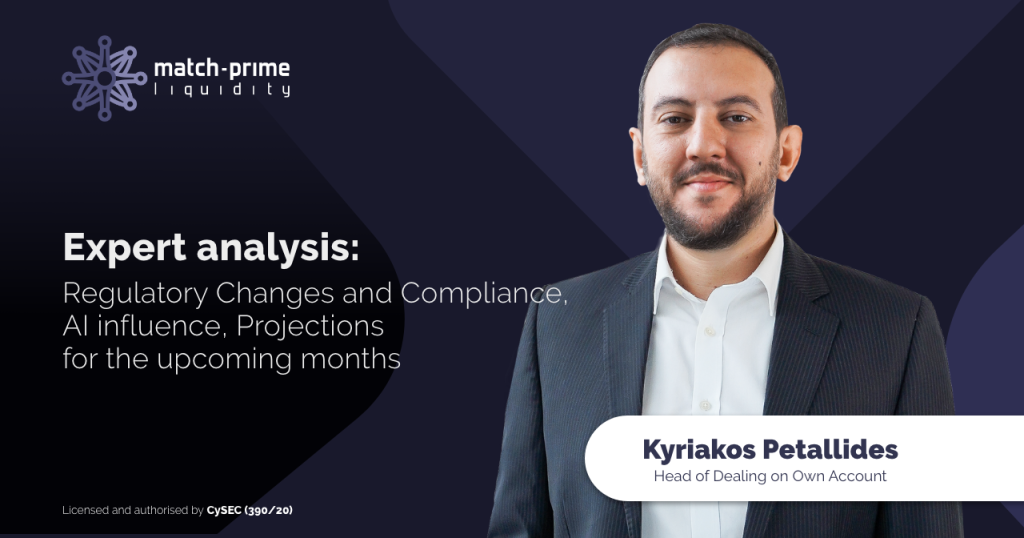 match-prime
liquidity

Expert analysis:
Regulatory Changes and Compliance, AI influence, Projections for the upcoming months

Kyriakos Petallides
Head of Dealing on Own Account

Licensed and authorised by CySEC (390/20)